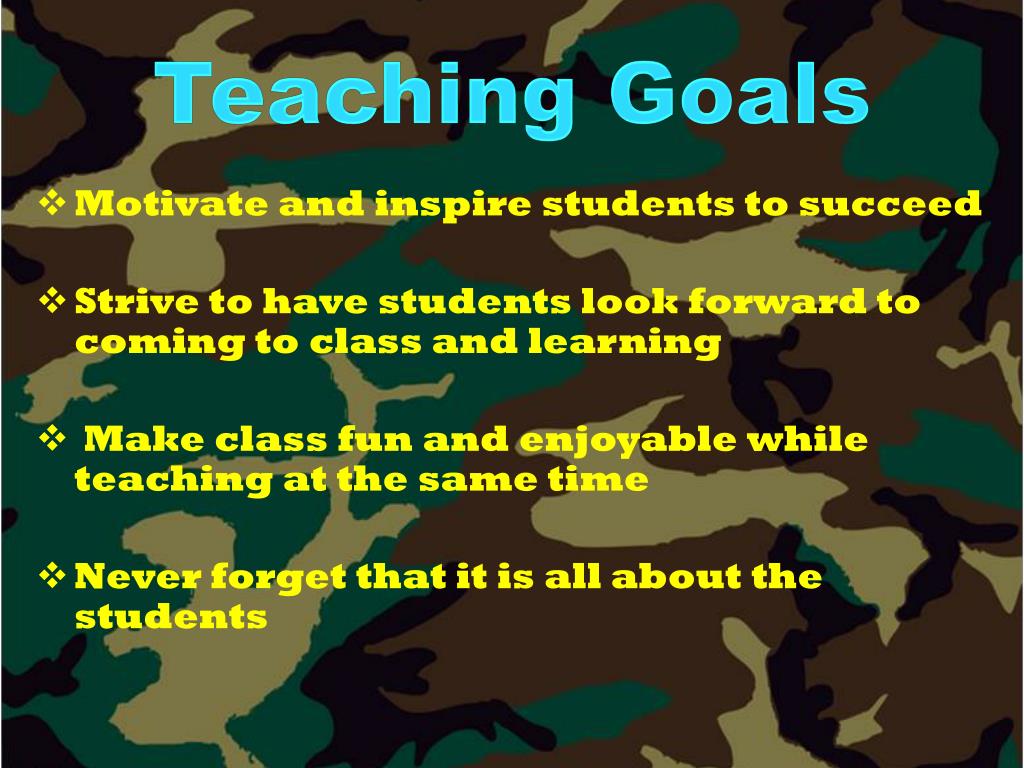 Teaching Goals

❖ Motivate and inspire students to succeed

❖ Strive to have students look forward to coming to class and learning

❖ Make class fun and enjoyable while teaching at the same time

❖ Never forget that it is all about the students